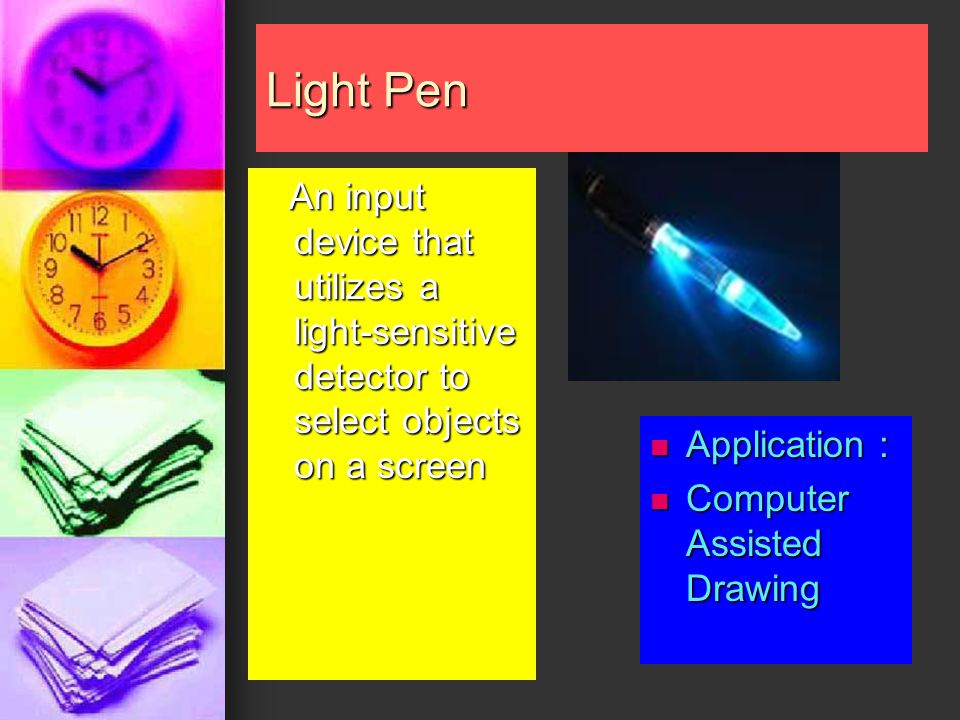 Light Pen

An input device that utilizes a light-sensitive detector to select objects on a screen

- Application :
- Computer Assisted Drawing